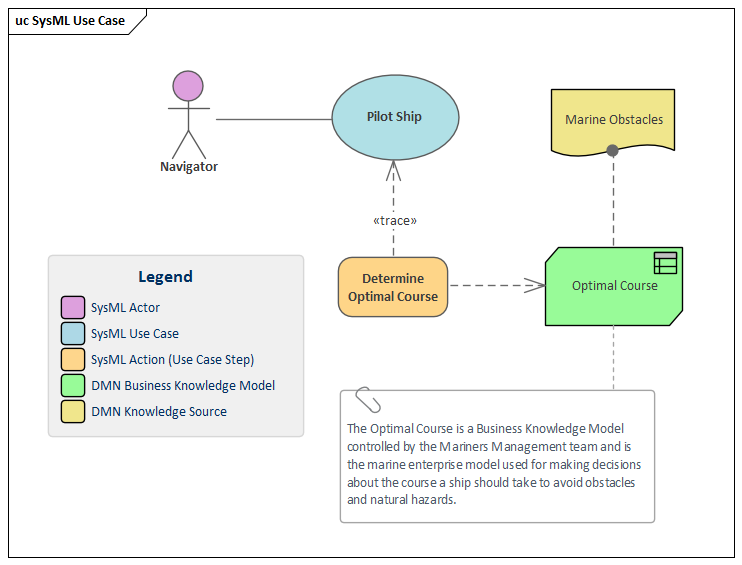 uc SysML Use Case

Navigator

Pilot Ship

Marine Obstacles

«trace»

Determine Optimal Course

Optimal Course

Legend

SysML Actor

SysML Use Case

SysML Action (Use Case Step)

DMN Business Knowledge Model

DMN Knowledge Source

The Optimal Course is a Business Knowledge Model controlled by the Mariners Management team and is the marine enterprise model used for making decisions about the course a ship should take to avoid obstacles and natural hazards.